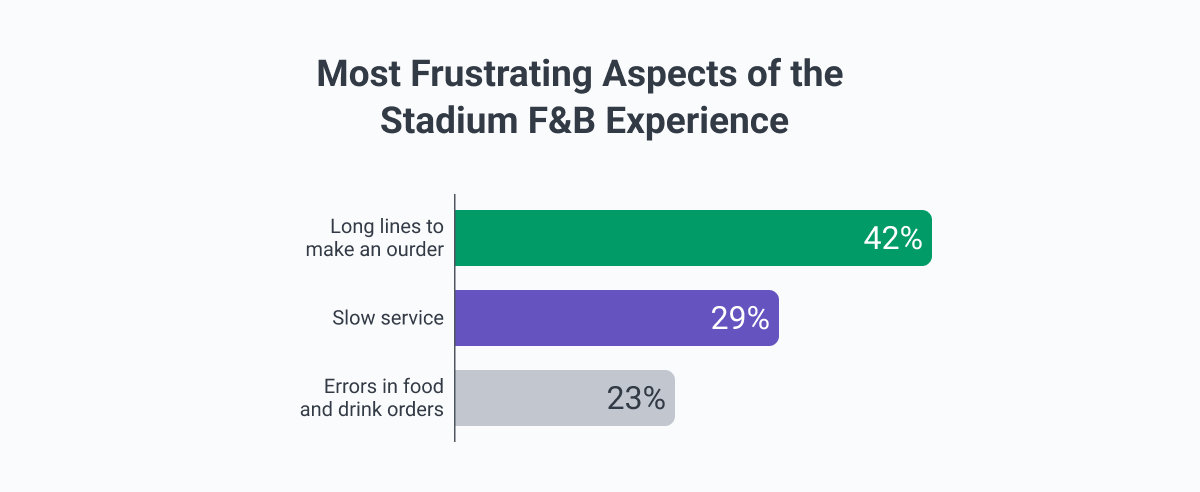 Most Frustrating Aspects of the Stadium F&B Experience

Long lines to make an ourder
42%

Slow service
29%

Errors in food and drink orders
23%